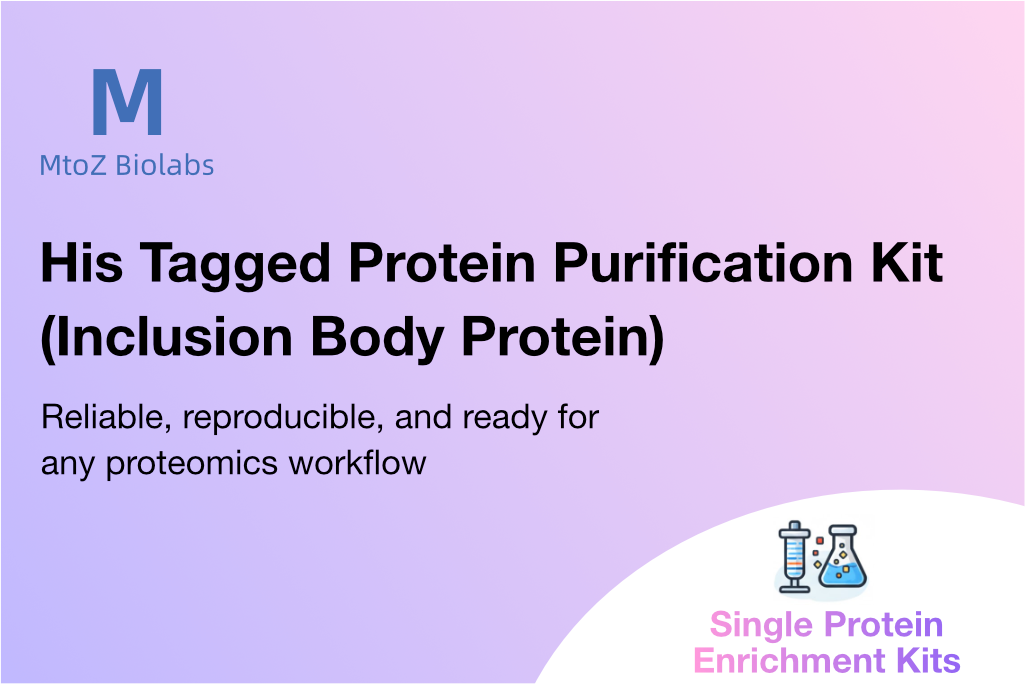 M
MtoZ Biolabs

His Tagged Protein Purification Kit (Inclusion Body Protein)

Reliable, reproducible, and ready for any proteomics workflow

Single Protein Enrichment Kits